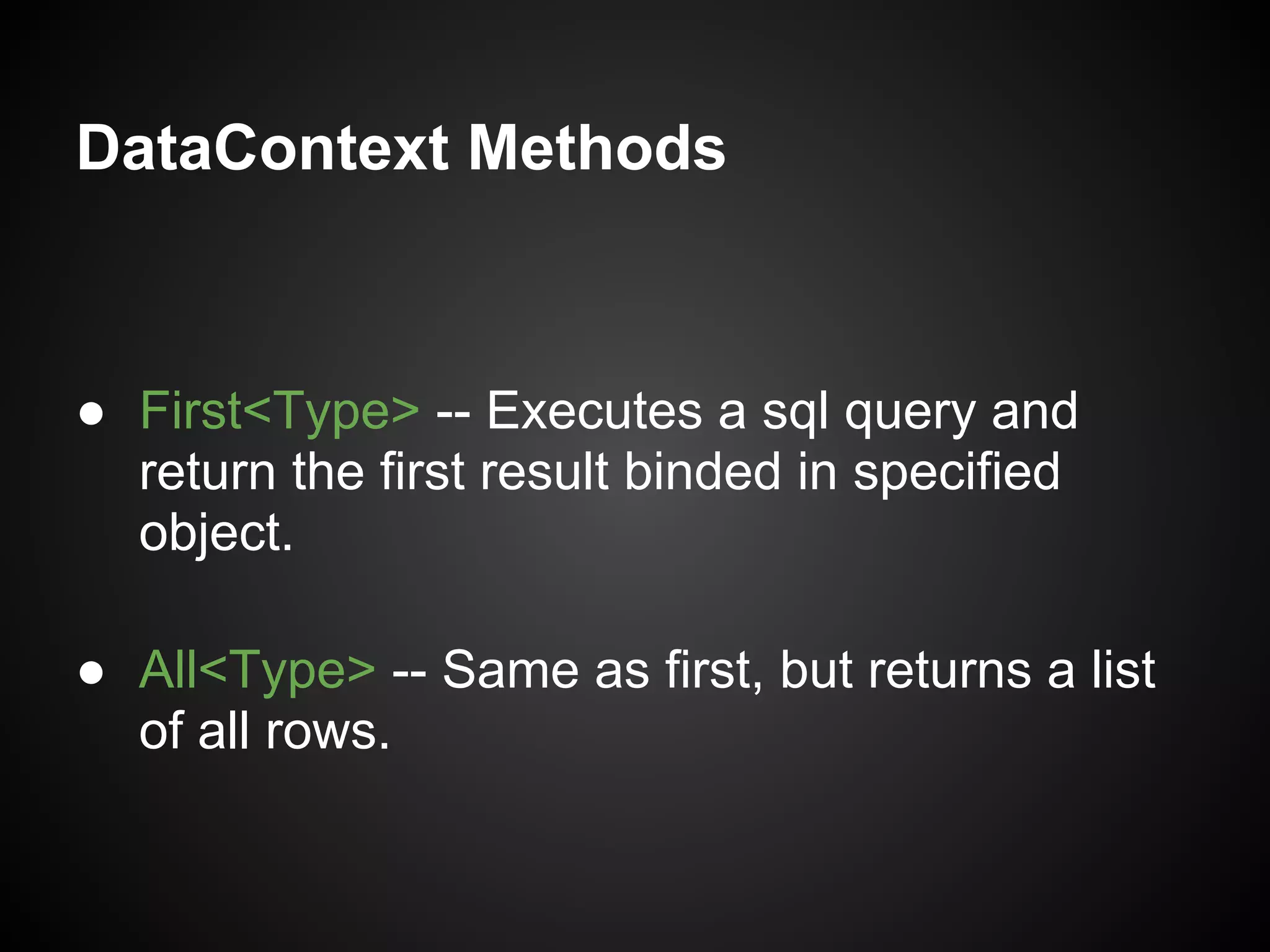 DataContext Methods

● First<Type> -- Executes a sql query and return the first result binded in specified object.

● All<Type> -- Same as first, but returns a list of all rows.